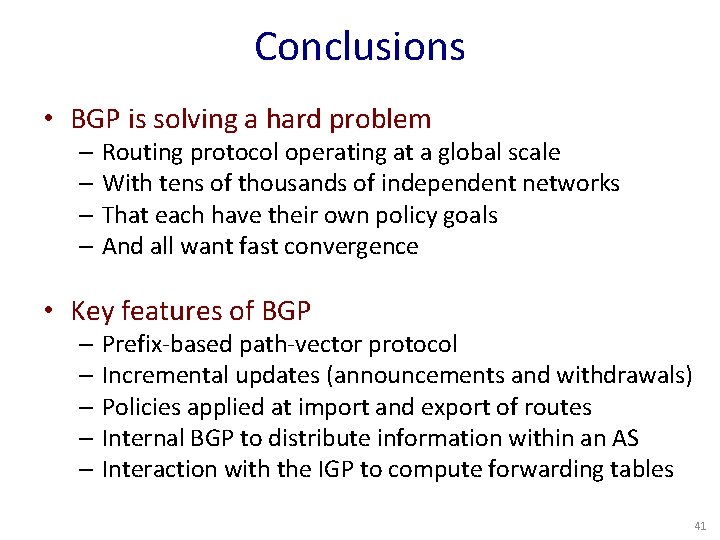 Conclusions

• BGP is solving a hard problem
– Routing protocol operating at a global scale
– With tens of thousands of independent networks
– That each have their own policy goals
– And all want fast convergence

• Key features of BGP
– Prefix-based path-vector protocol
– Incremental updates (announcements and withdrawals)
– Policies applied at import and export of routes
– Internal BGP to distribute information within an AS
– Interaction with the IGP to compute forwarding tables

41